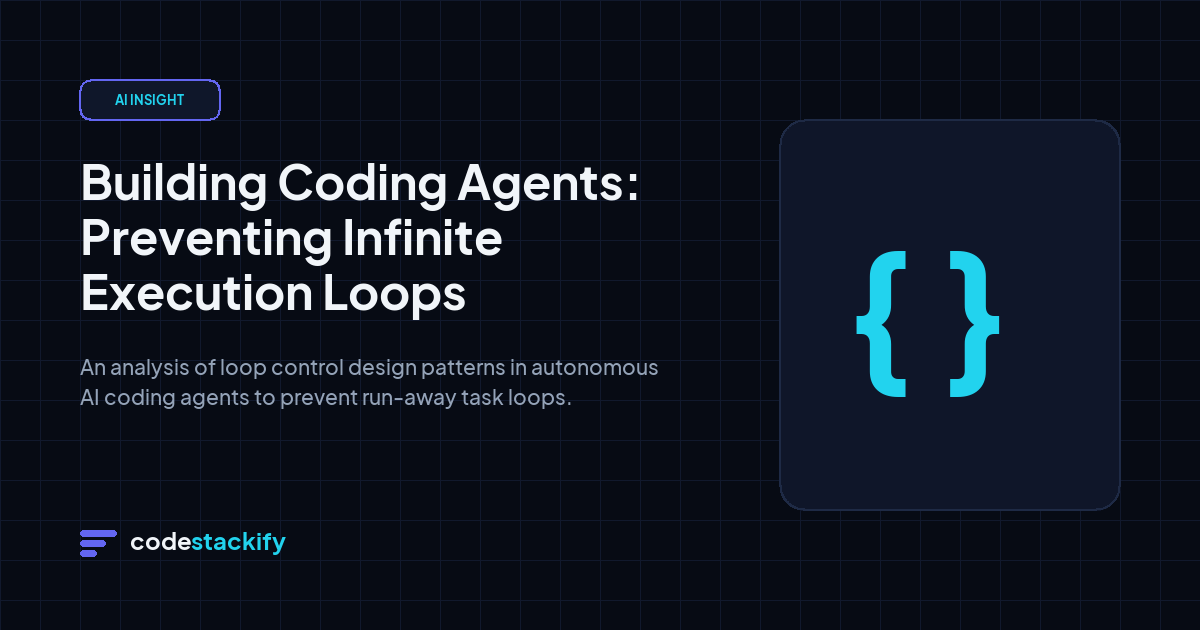 AI INSIGHT

Building Coding Agents: Preventing Infinite Execution Loops

An analysis of loop control design patterns in autonomous AI coding agents to prevent run-away task loops.

{ }

codestackify